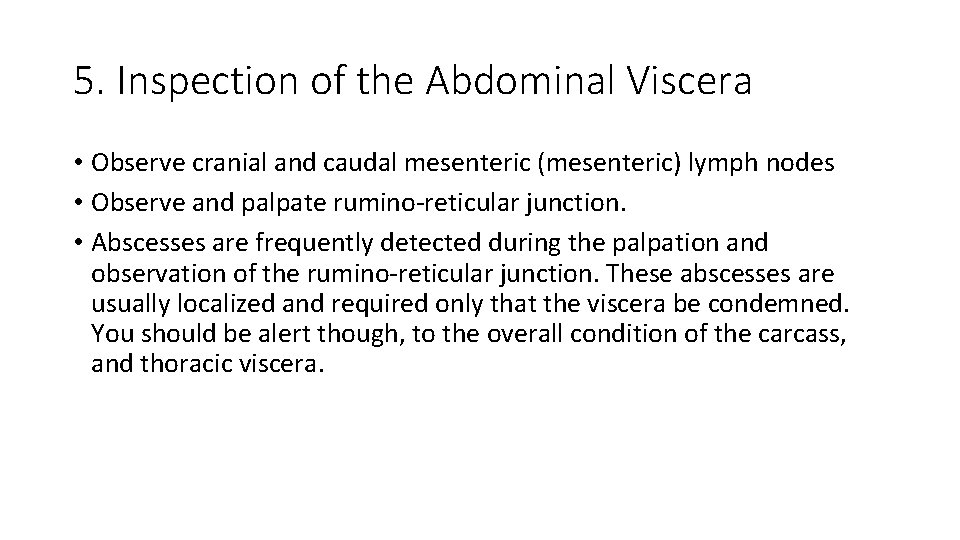 5. Inspection of the Abdominal Viscera

• Observe cranial and caudal mesenteric (mesenteric) lymph nodes
• Observe and palpate rumino-reticular junction.
• Abscesses are frequently detected during the palpation and observation of the rumino-reticular junction. These abscesses are usually localized and required only that the viscera be condemned. You should be alert though, to the overall condition of the carcass, and thoracic viscera.